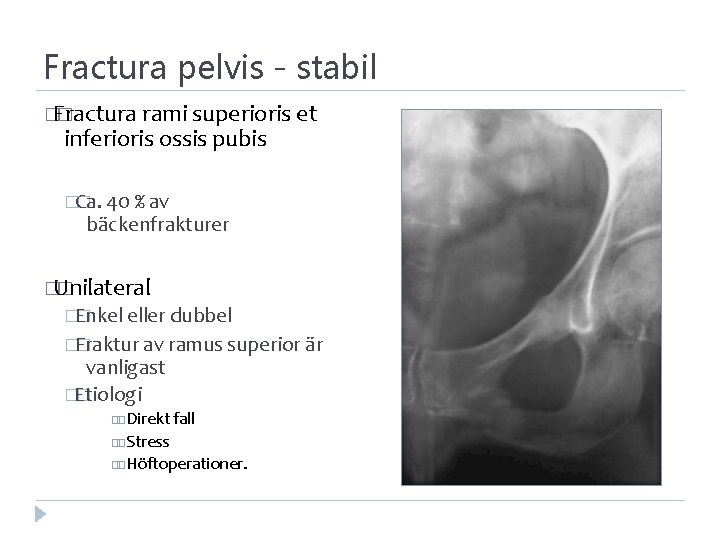 Fractura pelvis - stabil

Fractura rami superioris et inferioris ossis pubis

Ca. 40 % av bäckenfrakturer

Unilateral

Enkel eller dubbel

Fraktur av ramus superior är vanligast

Etiologi

Direkt fall

Stress

Höftoperationer.